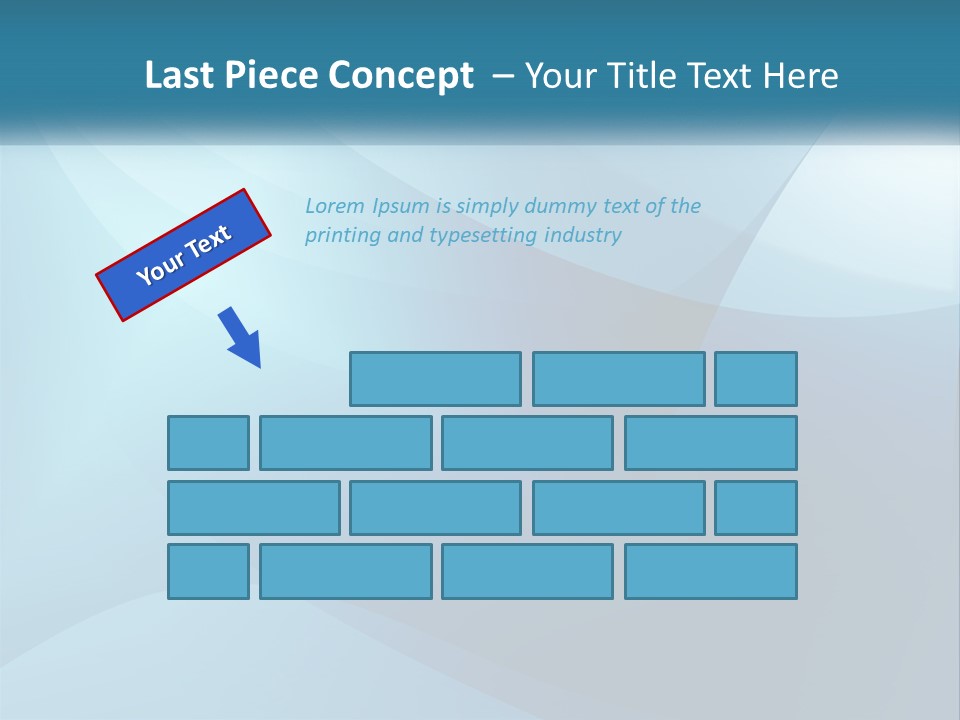 Last Piece Concept – Your Title Text Here

Your Text

Lorem Ipsum is simply dummy text of the printing and typesetting industry